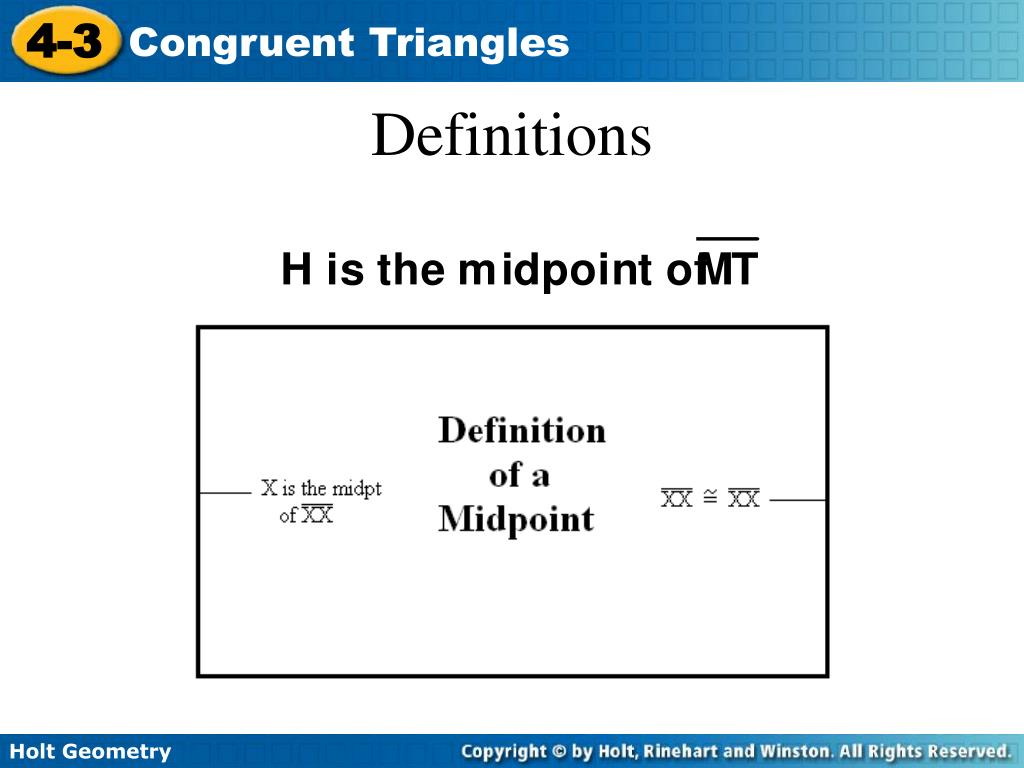 4-3 Congruent Triangles

Definitions

H is the midpoint of $\overline{MT}$

X is the midpt of $\overline{XX}$

Definition of a Midpoint

$\overline{XX} \cong \overline{XX}$

Holt Geometry

Copyright © by Holt, Rinehart and Winston. All Rights Reserved.